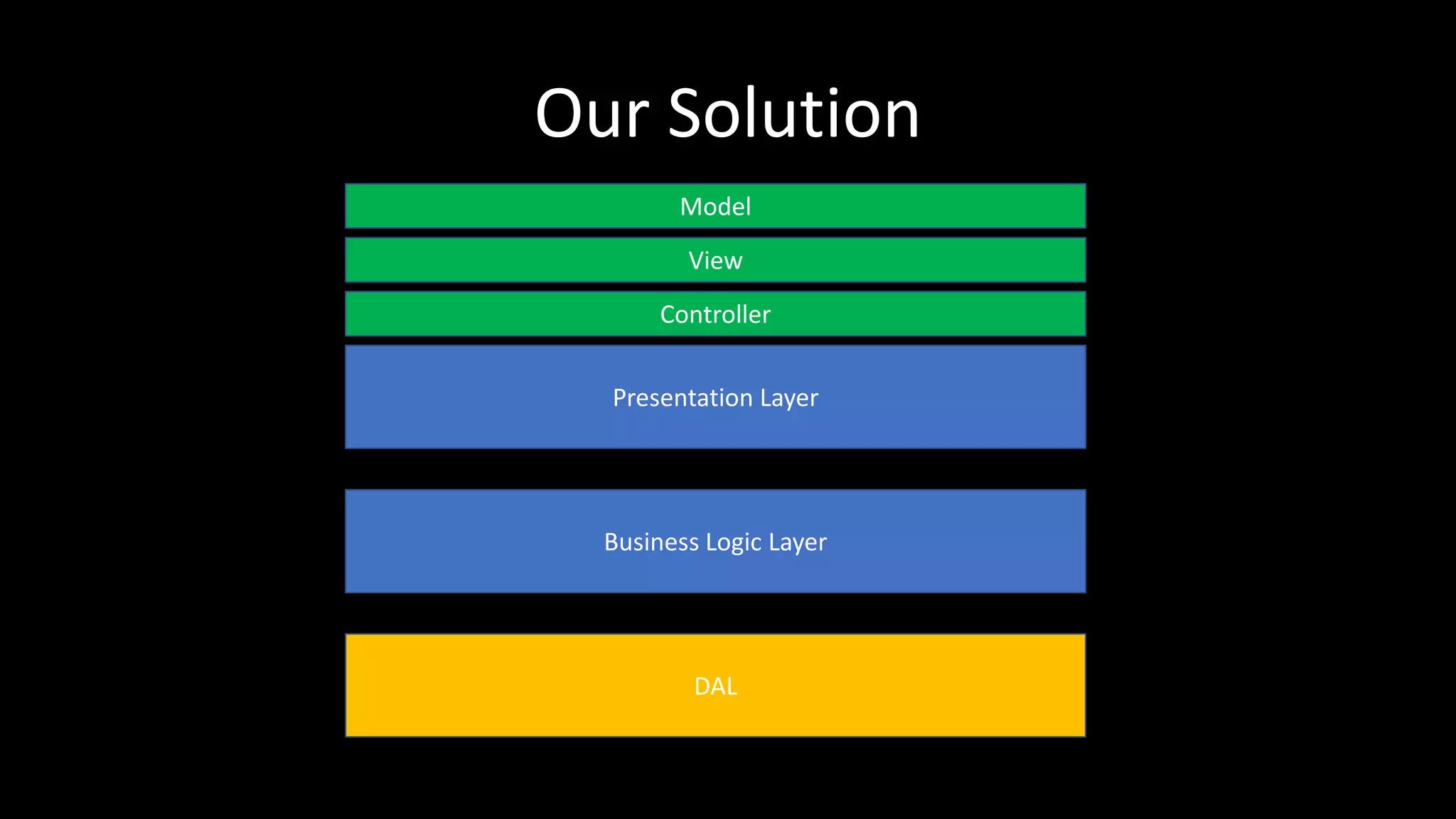 Our Solution

Model

View

Controller

Presentation Layer

Business Logic Layer

DAL